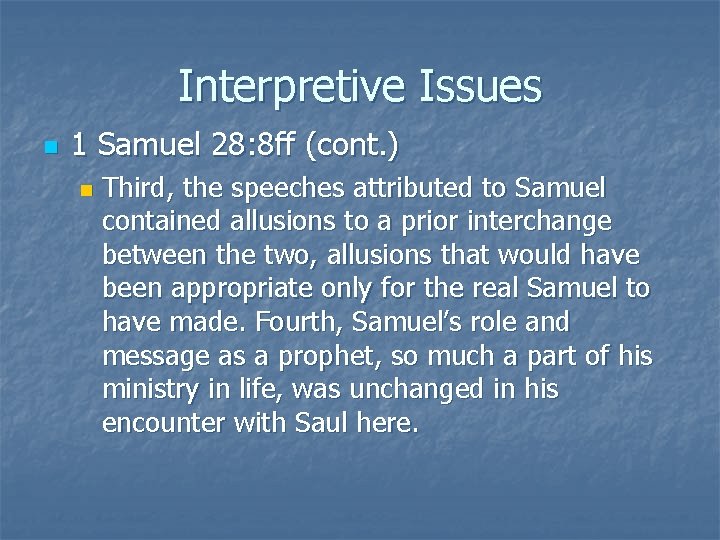 Interpretive Issues

1 Samuel 28:8ff (cont.)

Third, the speeches attributed to Samuel contained allusions to a prior interchange between the two, allusions that would have been appropriate only for the real Samuel to have made. Fourth, Samuel's role and message as a prophet, so much a part of his ministry in life, was unchanged in his encounter with Saul here.